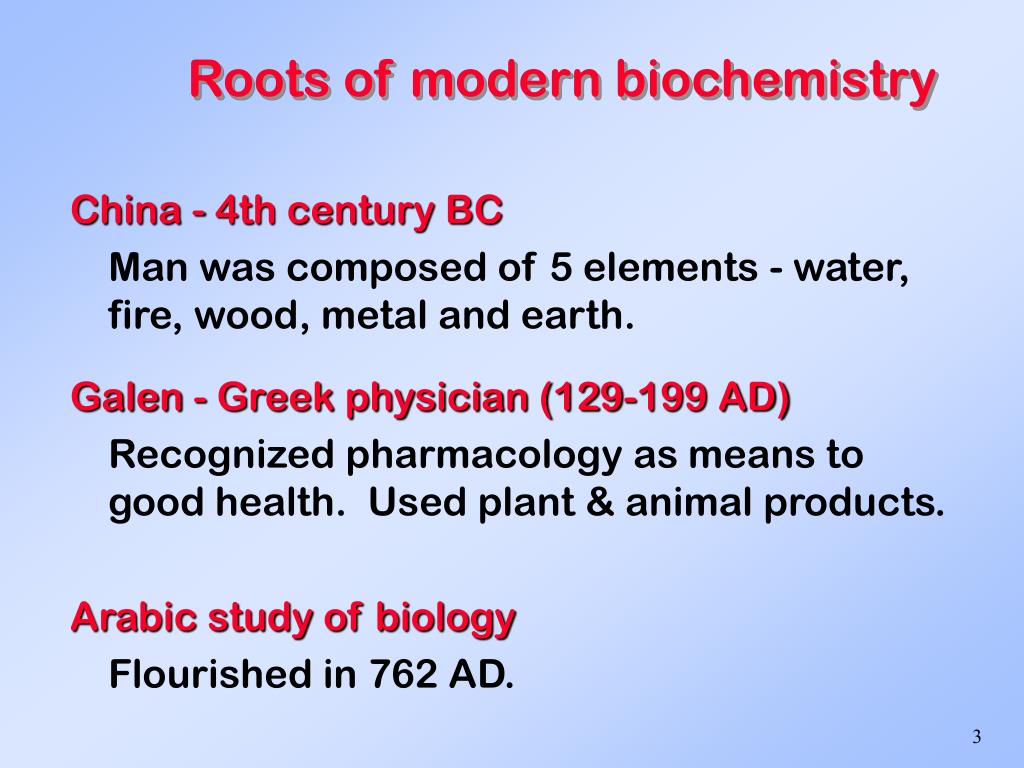 Roots of modern biochemistry

China - 4th century BC

Man was composed of 5 elements - water, fire, wood, metal and earth.

Galen - Greek physician (129-199 AD)

Recognized pharmacology as means to good health.  Used plant & animal products.

Arabic study of biology

Flourished in 762 AD.

3